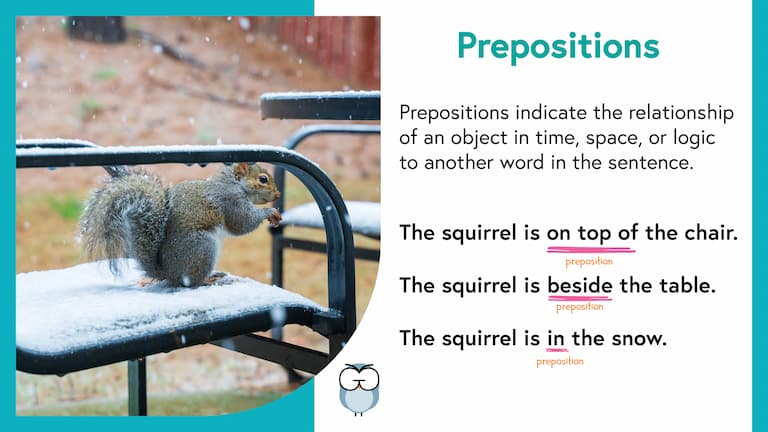 Prepositions

Prepositions indicate the relationship of an object in time, space, or logic to another word in the sentence.

The squirrel is on top of the chair.
preposition

The squirrel is beside the table.
preposition

The squirrel is in the snow.
preposition